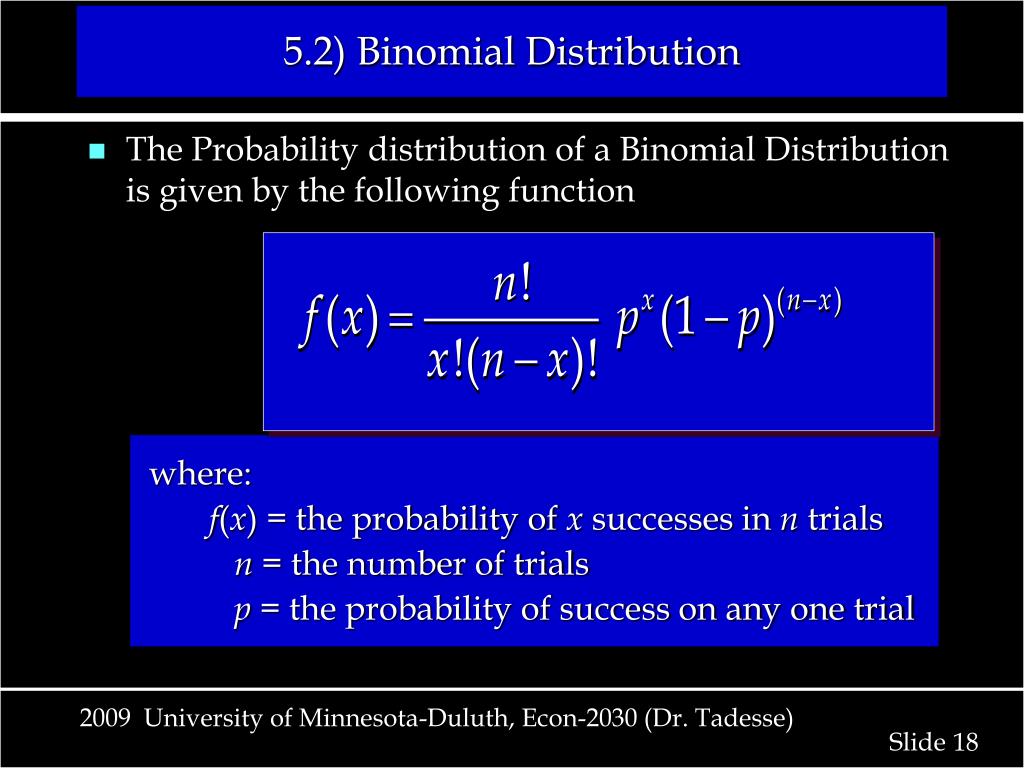 5.2) Binomial Distribution

The Probability distribution of a Binomial Distribution is given by the following function

$f(x) = \frac{n!}{x!(n-x)!} p^x (1-p)^{(n-x)}$

where:
$f(x)$ = the probability of $x$ successes in $n$ trials
$n$ = the number of trials
$p$ = the probability of success on any one trial

2009 University of Minnesota-Duluth, Econ-2030 (Dr. Tadesse)

Slide 18